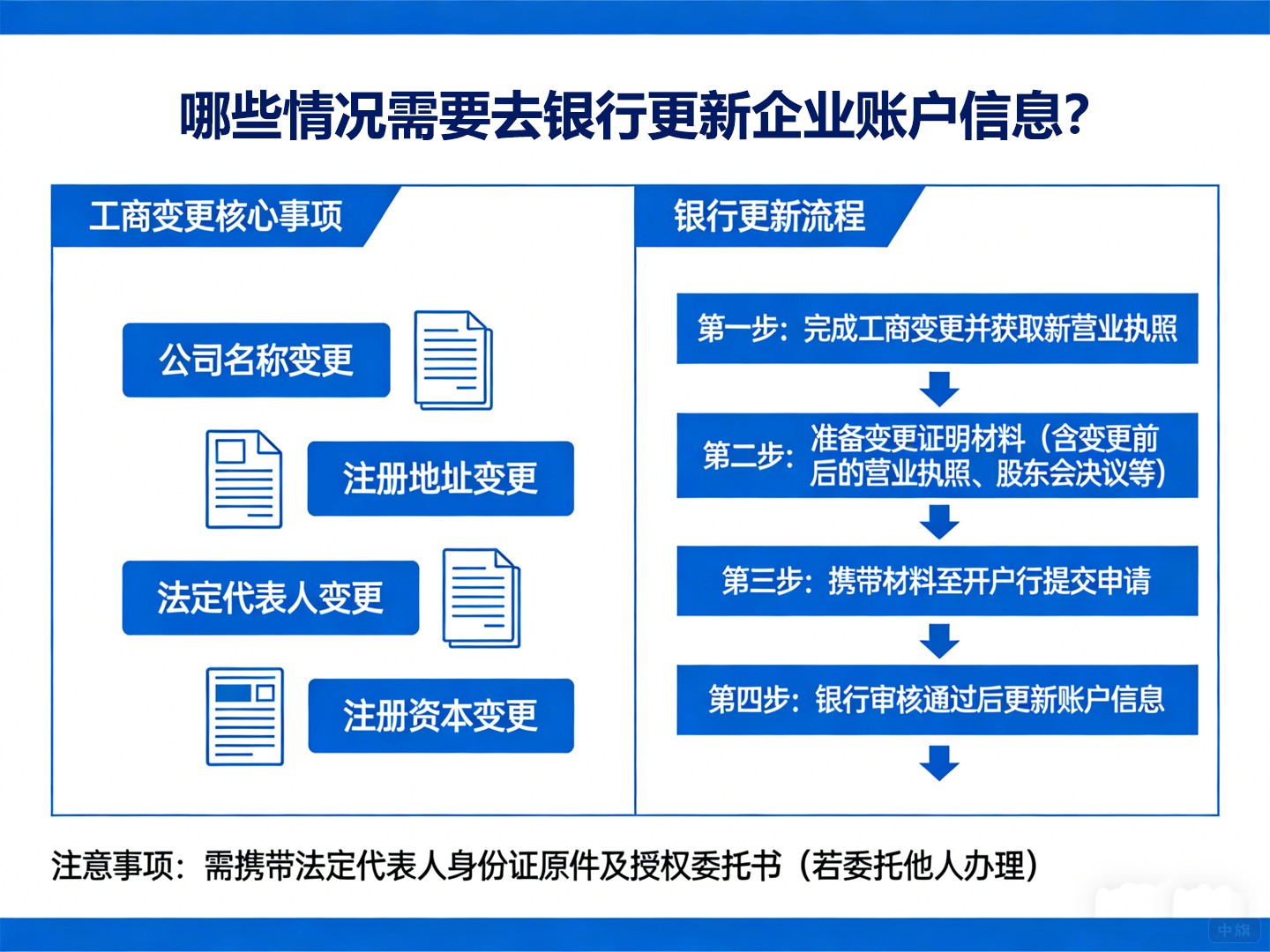 哪些情况需要去银行更新企业账户信息?

工商变更核心事项

公司名称变更

注册地址变更

法定代表人变更

注册资本变更

银行更新流程

第一步:完成工商变更并获取新营业执照

第二步:准备变更证明材料(含变更前后的营业执照、股东会决议等)

第三步:携带材料至开户行提交申请

第四步:银行审核通过后更新账户信息

注意事项:需携带法定代表人身份证原件及授权委托书(若委托他人办理)

中旗